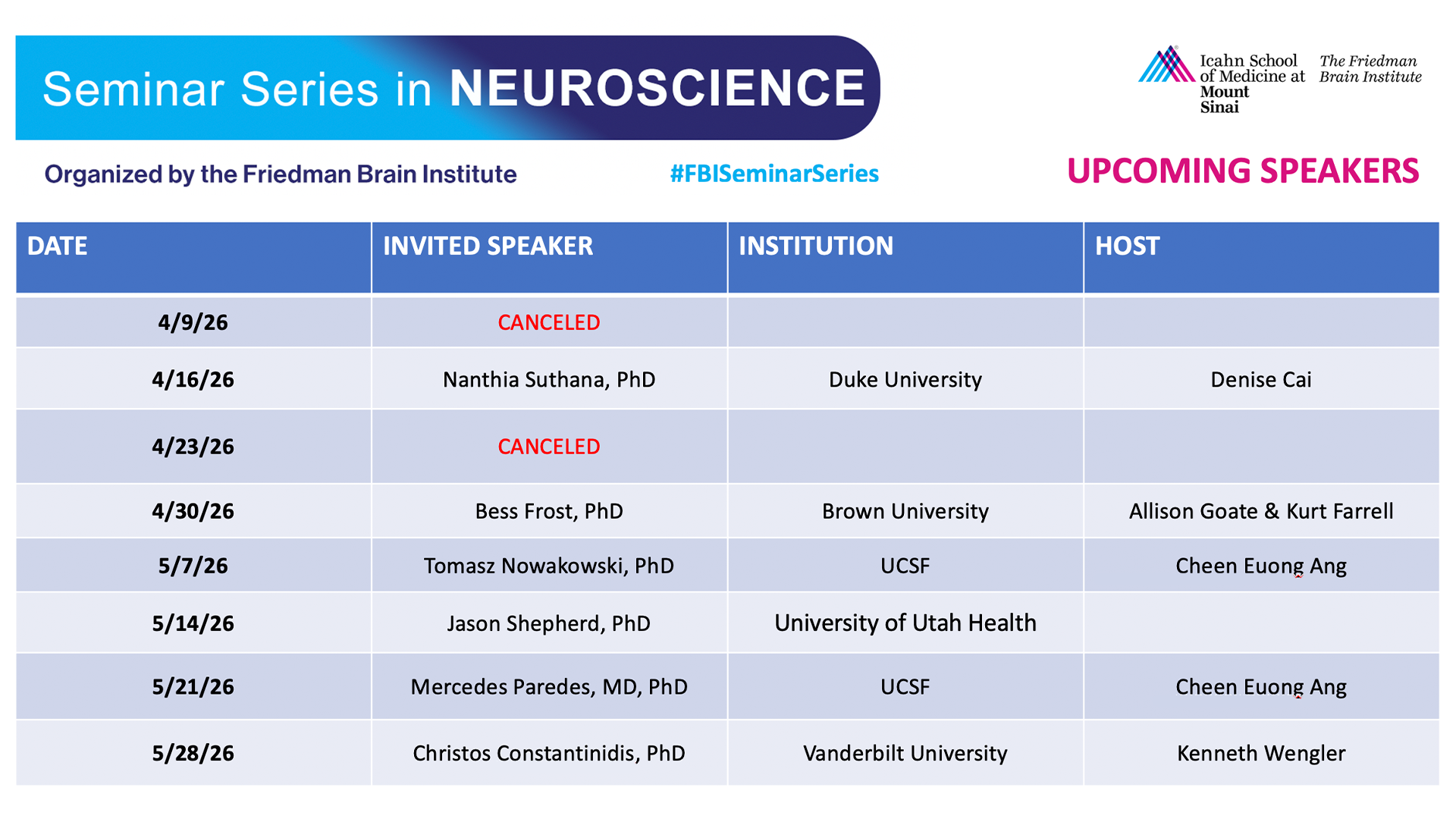 Seminar Series in NEUROSCIENCE

Icahn School of Medicine at Mount Sinai

The Friedman Brain Institute

Organized by the Friedman Brain Institute

#FBISeminarSeries

UPCOMING SPEAKERS

| DATE | INVITED SPEAKER | INSTITUTION | HOST |
|---|---|---|---|
| 4/9/26 | CANCELED | | |
| 4/16/26 | Nanthia Suthana, PhD | Duke University | Denise Cai |
| 4/23/26 | CANCELED | | |
| 4/30/26 | Bess Frost, PhD | Brown University | Allison Goate & Kurt Farrell |
| 5/7/26 | Tomasz Nowakowski, PhD | UCSF | Cheen Euong Ang |
| 5/14/26 | Jason Shepherd, PhD | University of Utah Health | |
| 5/21/26 | Mercedes Paredes, MD, PhD | UCSF | Cheen Euong Ang |
| 5/28/26 | Christos Constantinidis, PhD | Vanderbilt University | Kenneth Wengler |